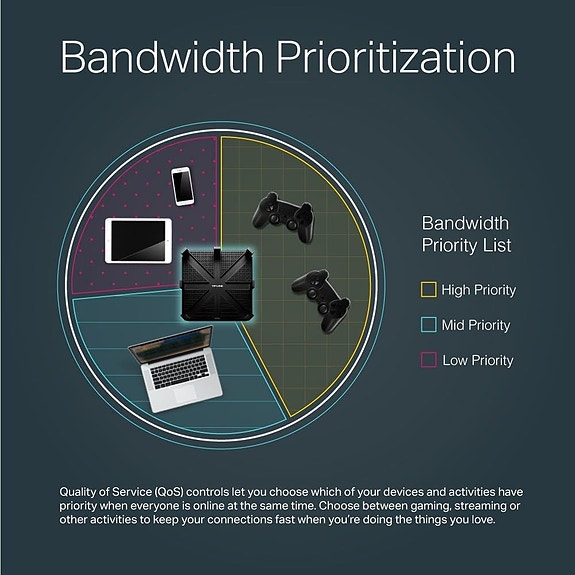 Bandwidth Prioritization

TP-LINK

Bandwidth Priority List

High Priority

Mid Priority

Low Priority

Quality of Service (QoS) controls let you choose which of your devices and activities have priority when everyone is online at the same time. Choose between gaming, streaming or other activities to keep your connections fast when you're doing the things you love.